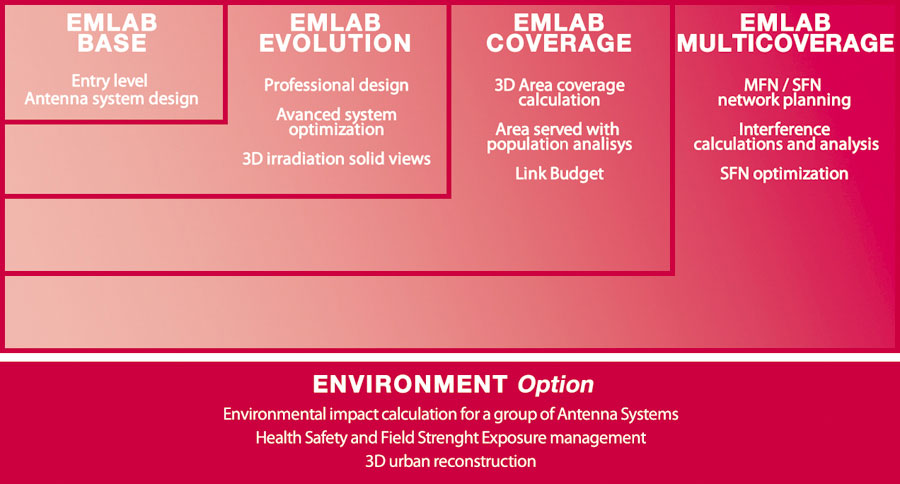 EMLAB BASE

Entry level
Antenna system design

EMLAB EVOLUTION

Professional design

Avanced system optimization

3D irradiation solid views

EMLAB COVERAGE

3D Area coverage calculation

Area served with population analisys

Link Budget

EMLAB MULTICOVERAGE

MFN / SFN network planning

Interference calculations and analysis

SFN optimization

ENVIRONMENT Option

Environmental impact calculation for a group of Antenna Systems
Health Safety and Field Strenght Exposure management
3D urban reconstruction